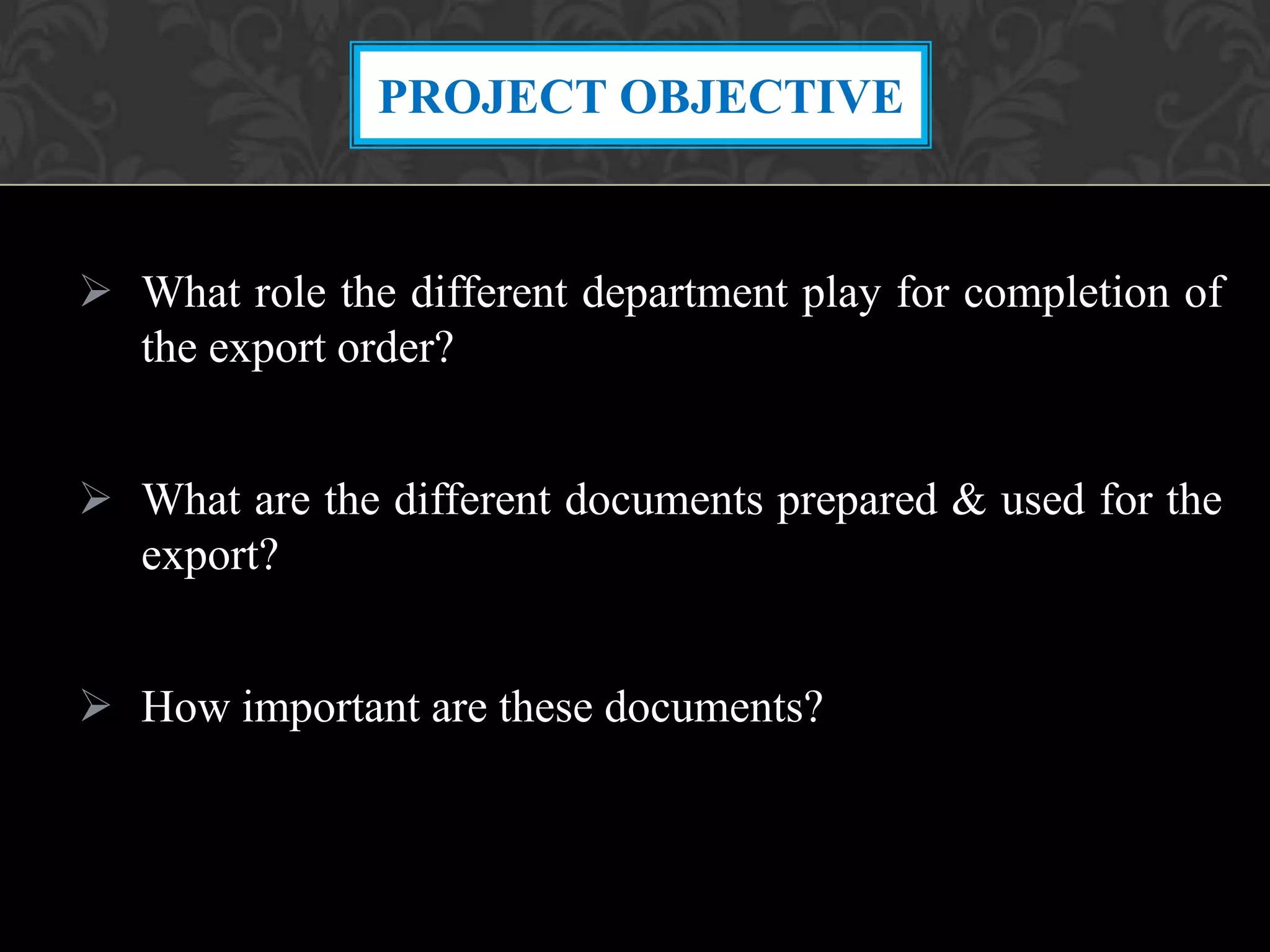 PROJECT OBJECTIVE

➢ What role the different department play for completion of the export order?

➢ What are the different documents prepared & used for the export?

➢ How important are these documents?